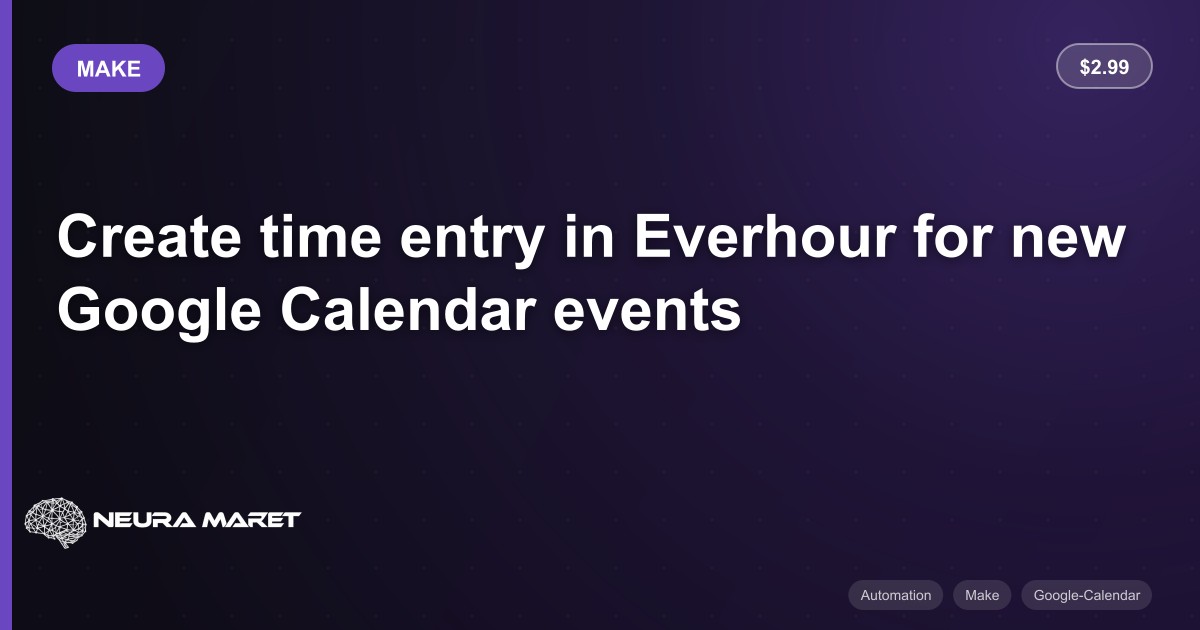 MAKE

$2.99

Create time entry in Everhour for new Google Calendar events

NEURA MARET

Automation Make Google-Calendar